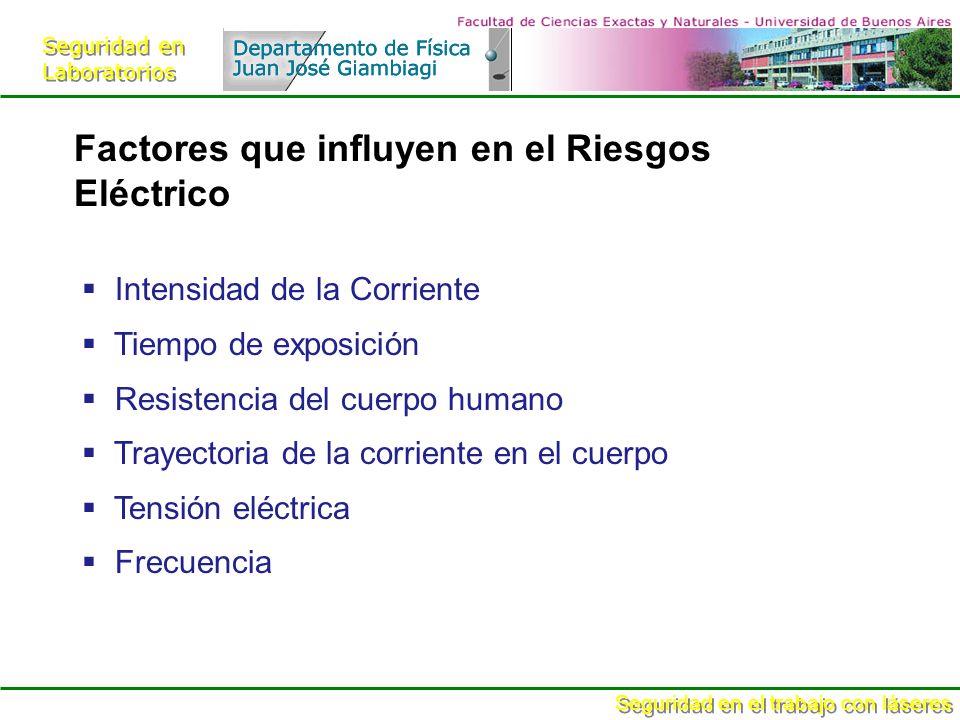 Seguridad en Laboratorios

Departamento de Física
Juan José Giambiagi

Facultad de Ciencias Exactas y Naturales - Universidad de Buenos Aires

Factores que influyen en el Riesgos Eléctrico

▪ Intensidad de la Corriente
▪ Tiempo de exposición
▪ Resistencia del cuerpo humano
▪ Trayectoria de la corriente en el cuerpo
▪ Tensión eléctrica
▪ Frecuencia

Seguridad en el trabajo con láseres